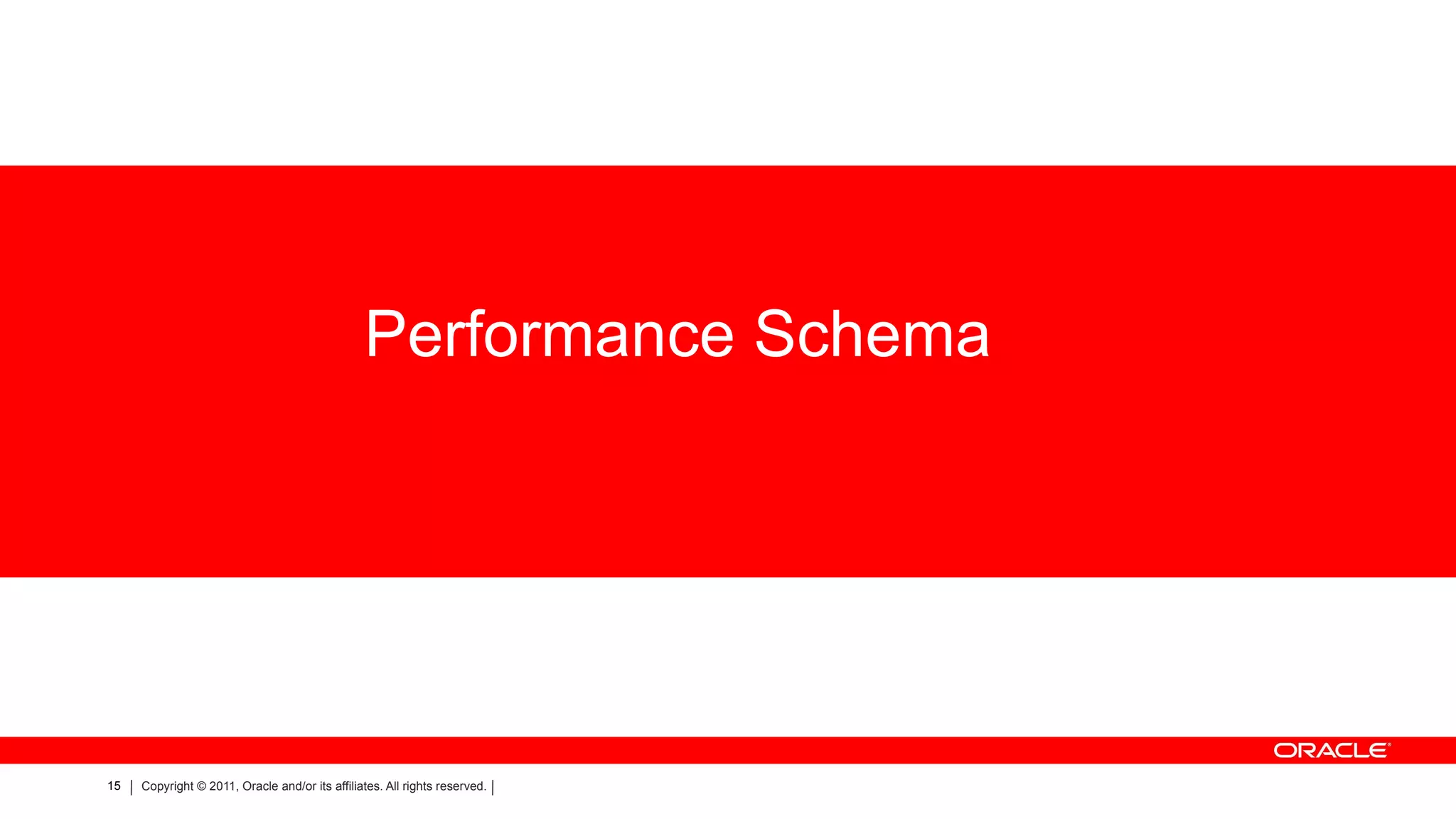 Performance Schema

ORACLE®

15 | Copyright © 2011, Oracle and/or its affiliates. All rights reserved. |